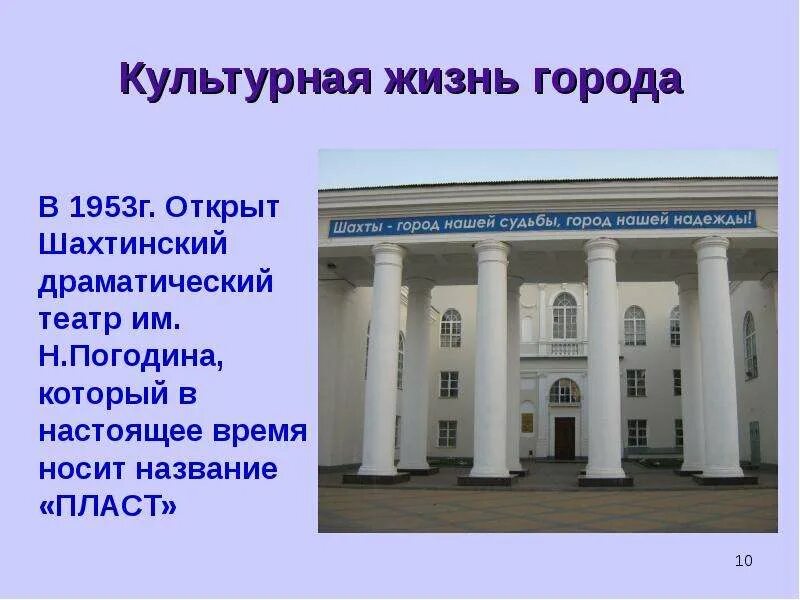 Культурная жизнь города

В 1953г. Открыт Шахтинский драматический театр им. Н.Погодина, который в настоящее время носит название «ПЛАСТ»

Шахты - город нашей судьбы, город нашей надежды!

10